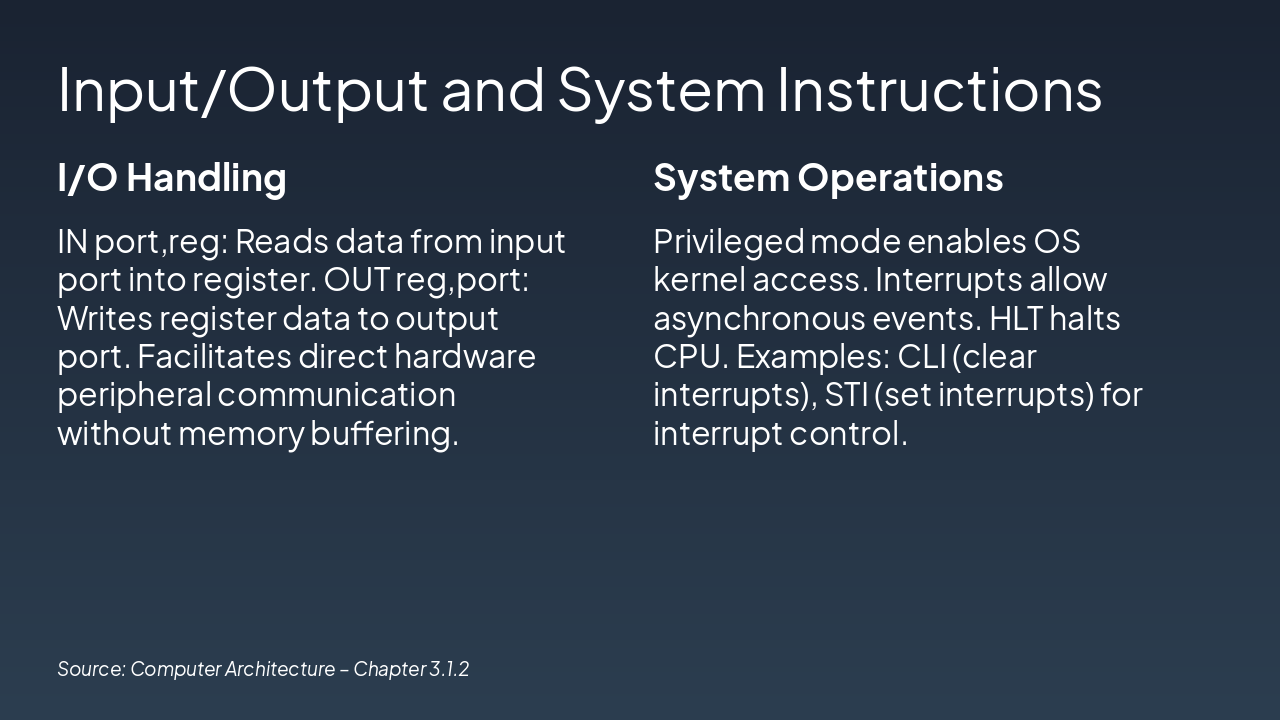 Input/Output and System Instructions

I/O Handling

IN port,reg: Reads data from input port into register. OUT reg,port: Writes register data to output port. Facilitates direct hardware peripheral communication without memory buffering.

System Operations

Privileged mode enables OS kernel access. Interrupts allow asynchronous events. HLT halts CPU. Examples: CLI (clear interrupts), STI (set interrupts) for interrupt control.

Source: Computer Architecture – Chapter 3.1.2